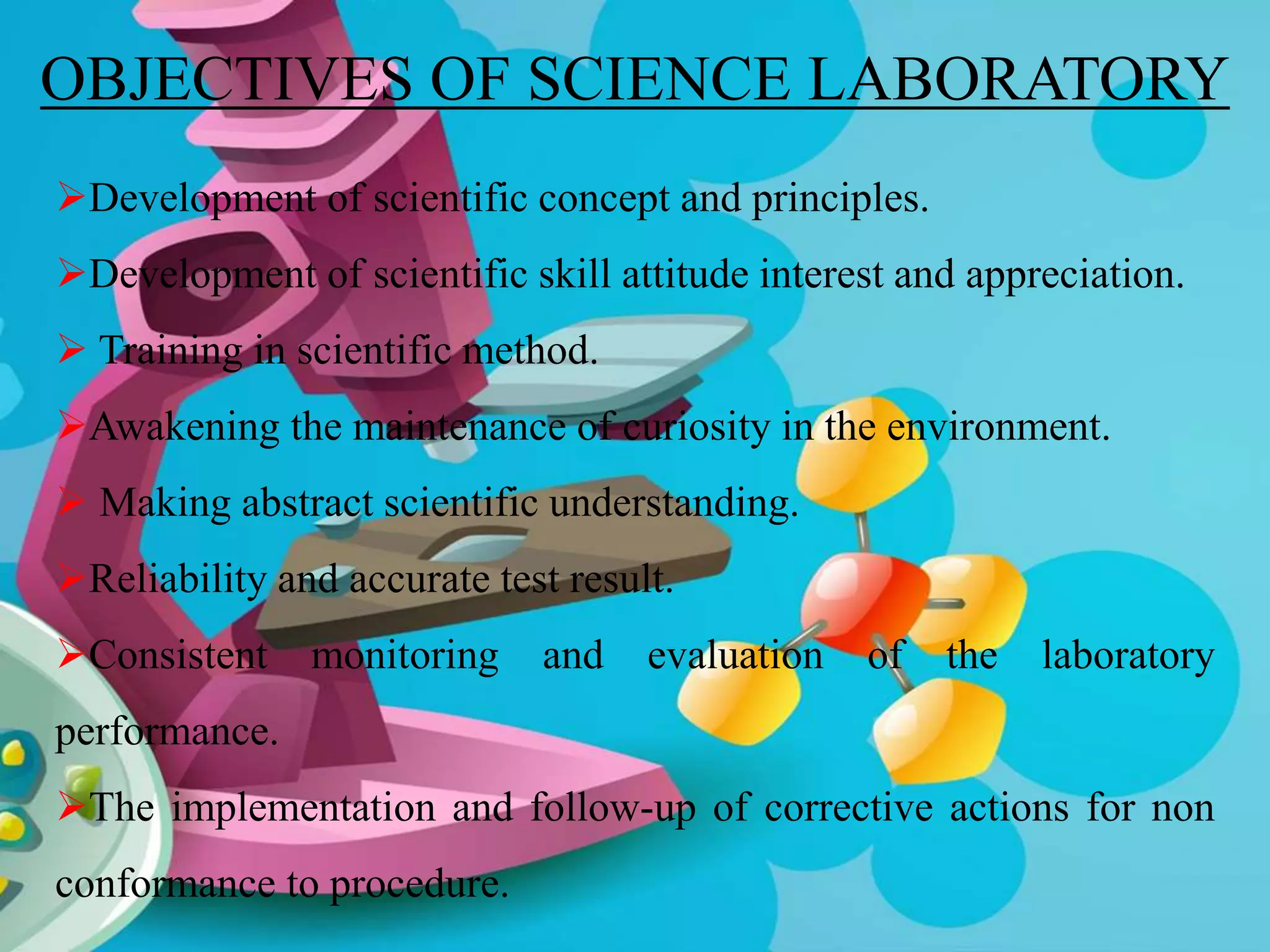 OBJECTIVES OF SCIENCE LABORATORY

➢Development of scientific concept and principles.

➢Development of scientific skill attitude interest and appreciation.

➢ Training in scientific method.

➢Awakening the maintenance of curiosity in the environment.

➢ Making abstract scientific understanding.

➢Reliability and accurate test result.

➢Consistent monitoring and evaluation of the laboratory performance.

➢The implementation and follow-up of corrective actions for non conformance to procedure.